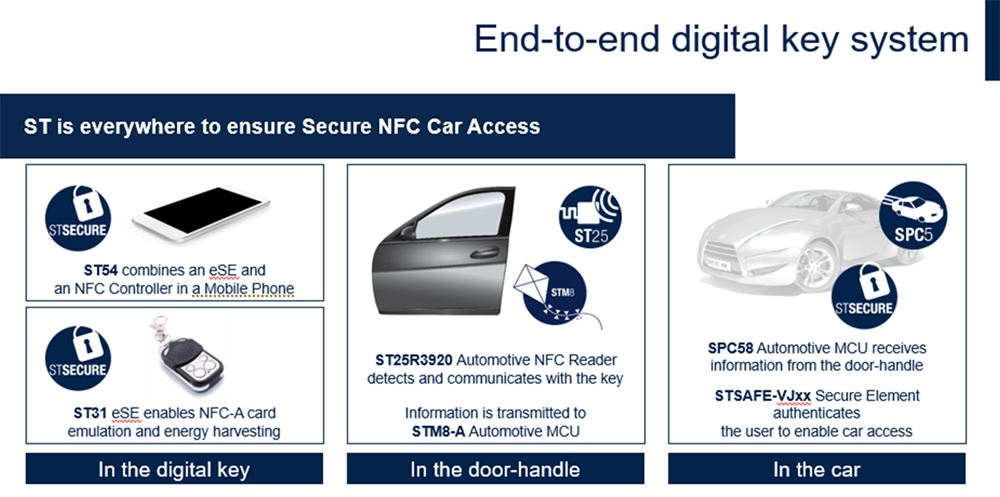 End-to-end digital key system

ST is everywhere to ensure Secure NFC Car Access

STSECURE

ST54 combines an eSE and an NFC Controller in a Mobile Phone

STSECURE

ST31 eSE enables NFC-A card emulation and energy harvesting

In the digital key

ST25

STM8

ST25R3920 Automotive NFC Reader detects and communicates with the key

Information is transmitted to STM8-A Automotive MCU

In the door-handle

SPC5

STSECURE

SPC58 Automotive MCU receives information from the door-handle

STSAFE-VJxx Secure Element authenticates the user to enable car access

In the car